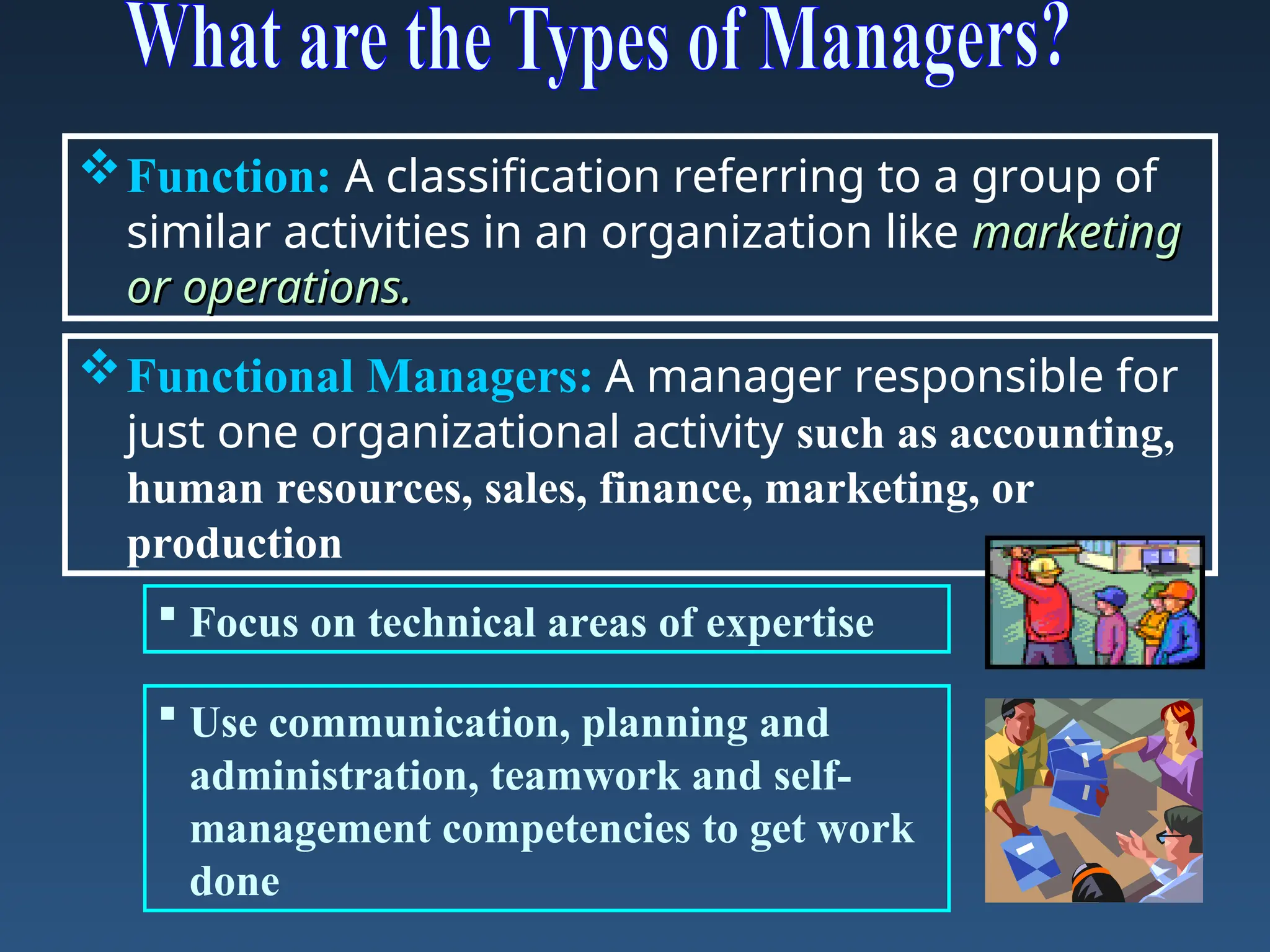 What are the Types of Managers?

❖ Function: A classification referring to a group of similar activities in an organization like marketing or operations.

❖ Functional Managers: A manager responsible for just one organizational activity such as accounting, human resources, sales, finance, marketing, or production

▪ Focus on technical areas of expertise

▪ Use communication, planning and administration, teamwork and self-management competencies to get work done